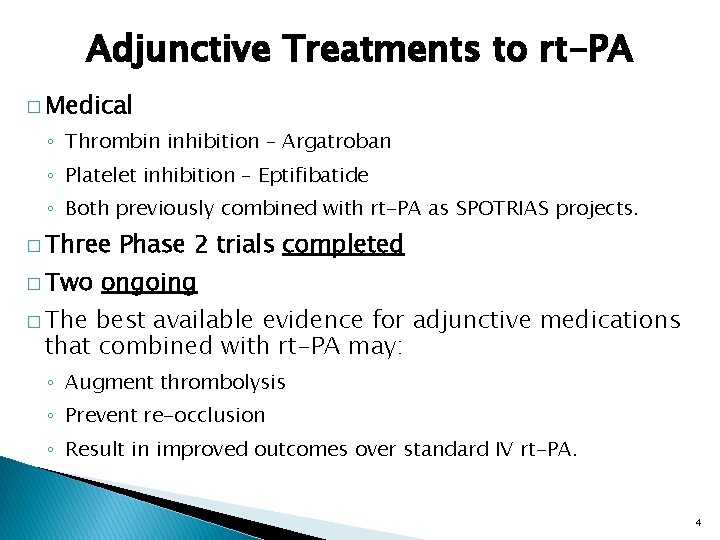 Adjunctive Treatments to rt-PA

□ Medical

◦ Thrombin inhibition – Argatroban

◦ Platelet inhibition – Eptifibatide

◦ Both previously combined with rt-PA as SPOTRIAS projects.

□ Three Phase 2 trials completed

□ Two ongoing

□ The best available evidence for adjunctive medications that combined with rt-PA may:

◦ Augment thrombolysis

◦ Prevent re-occlusion

◦ Result in improved outcomes over standard IV rt-PA.

4